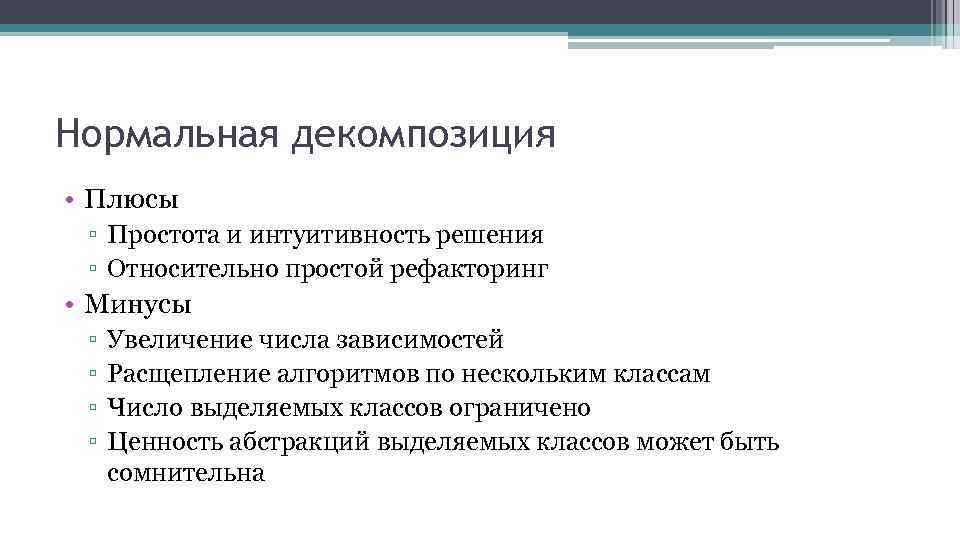 Нормальная декомпозиция

• Плюсы
▫ Простота и интуитивность решения
▫ Относительно простой рефакторинг
• Минусы
▫ Увеличение числа зависимостей
▫ Расщепление алгоритмов по нескольким классам
▫ Число выделяемых классов ограничено
▫ Ценность абстракций выделяемых классов может быть сомнительна